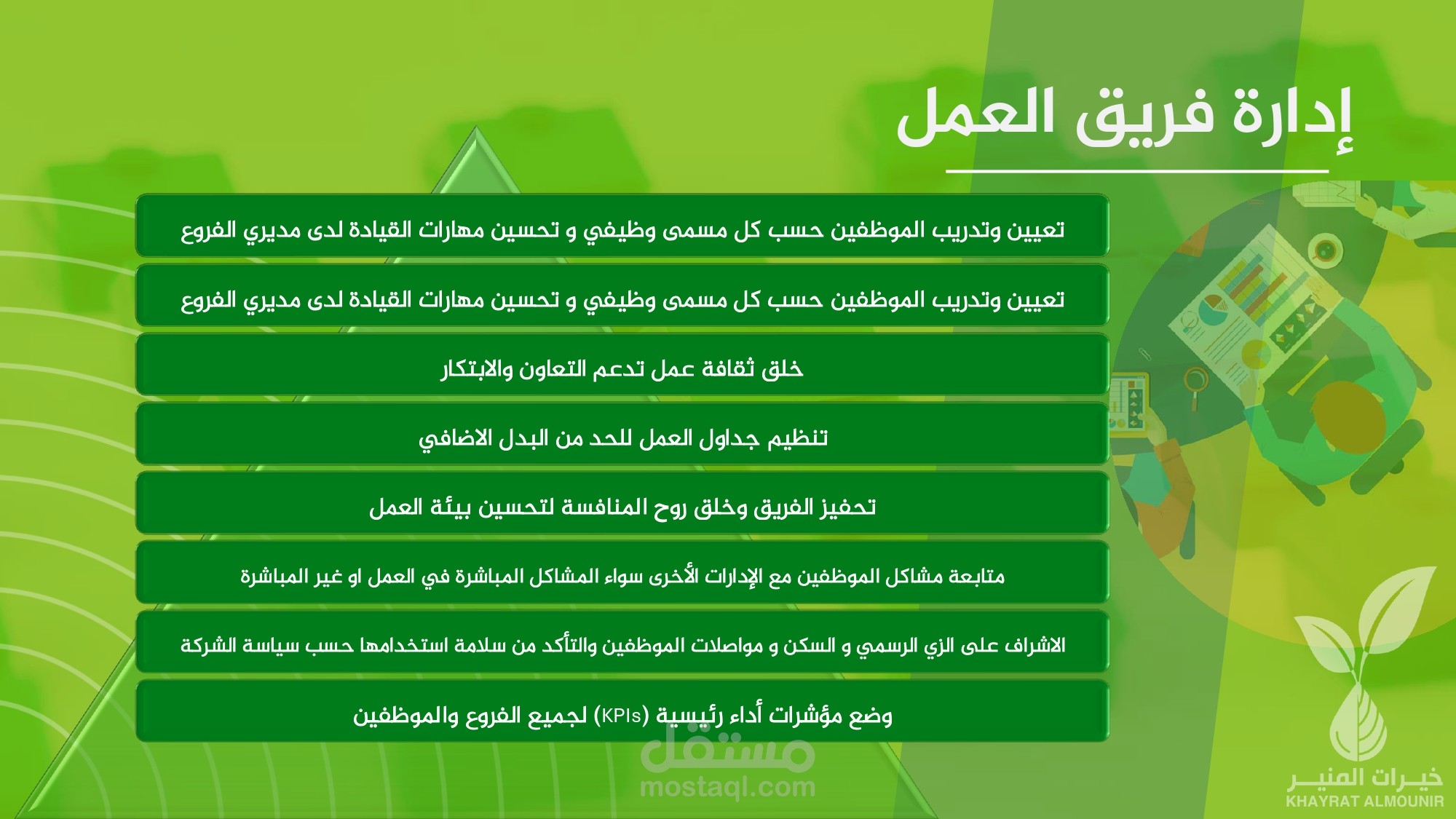 إدارة فريق العمل

تعيين وتدريب الموظفين حسب كل مسمى وظيفي و تحسين مهارات القيادة لدى مديري الفروع

تعيين وتدريب الموظفين حسب كل مسمى وظيفي و تحسين مهارات القيادة لدى مديري الفروع

خلق ثقافة عمل تدعم التعاون والابتكار

تنظيم جداول العمل للحد من البدل الاضافي

تحفيز الفريق وخلق روح المنافسة لتحسين بيئة العمل

متابعة مشاكل الموظفين مع الإدارات الأخرى سواء المشاكل المباشرة في العمل او غير المباشرة

الاشراف على الزي الرسمي و السكن و مواصلات الموظفين والتأكد من سلامة استخدامها حسب سياسة الشركة

وضع مؤشرات أداء رئيسية (KPIs) لجميع الفروع والموظفين

مستقل
mostaql.com

خيرات المنير
KHAYRAT ALMOUNIR